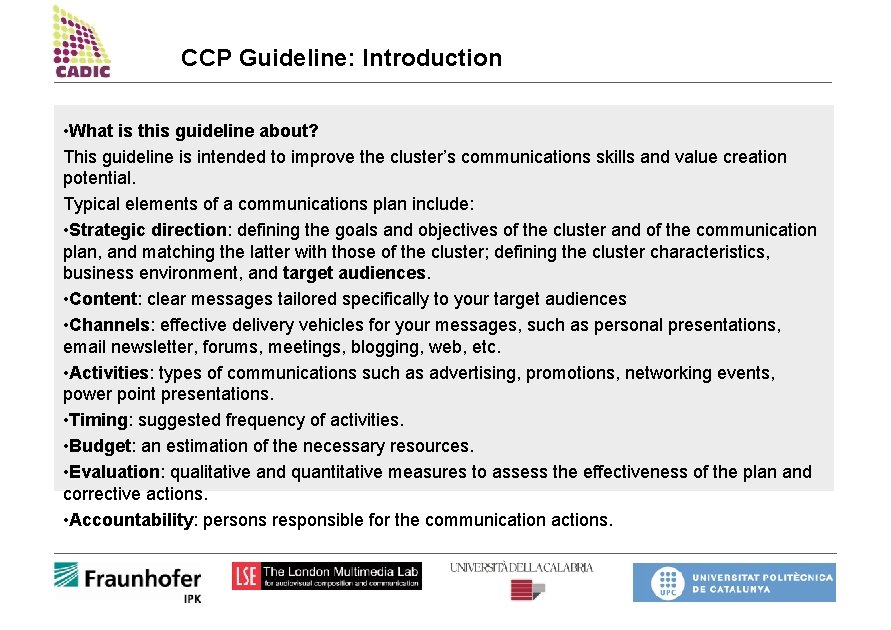 CADIC

CCP Guideline: Introduction

•What is this guideline about?

This guideline is intended to improve the cluster's communications skills and value creation potential.

Typical elements of a communications plan include:

•Strategic direction: defining the goals and objectives of the cluster and of the communication plan, and matching the latter with those of the cluster; defining the cluster characteristics, business environment, and target audiences.

•Content: clear messages tailored specifically to your target audiences

•Channels: effective delivery vehicles for your messages, such as personal presentations, email newsletter, forums, meetings, blogging, web, etc.

•Activities: types of communications such as advertising, promotions, networking events, power point presentations.

•Timing: suggested frequency of activities.

•Budget: an estimation of the necessary resources.

•Evaluation: qualitative and quantitative measures to assess the effectiveness of the plan and corrective actions.

•Accountability: persons responsible for the communication actions.

Fraunhofer IPK

LSE The London Multimedia Lab for audiovisual composition and communication

UNIVERSITÀ DELLA CALABRIA

UPC UNIVERSITAT POLITÈCNICA DE CATALUNYA